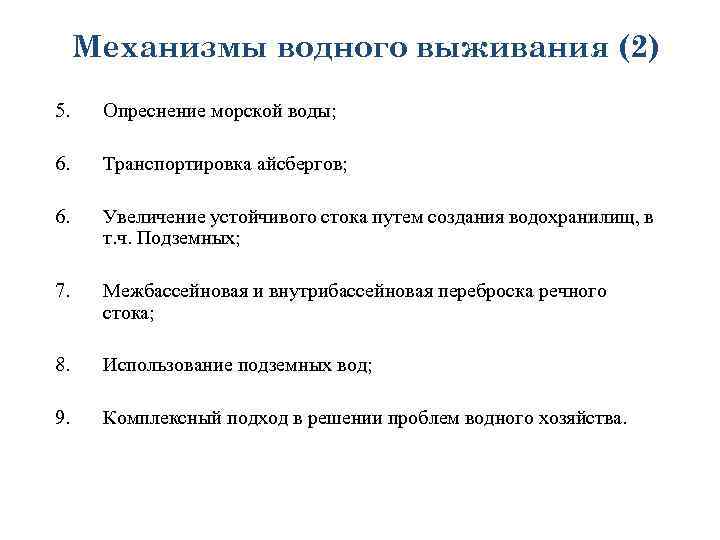 Механизмы водного выживания (2)

5. Опреснение морской воды;

6. Транспортировка айсбергов;

6. Увеличение устойчивого стока путем создания водохранилищ, в т.ч. Подземных;

7. Межбассейновая и внутрибассейновая переброска речного стока;

8. Использование подземных вод;

9. Комплексный подход в решении проблем водного хозяйства.